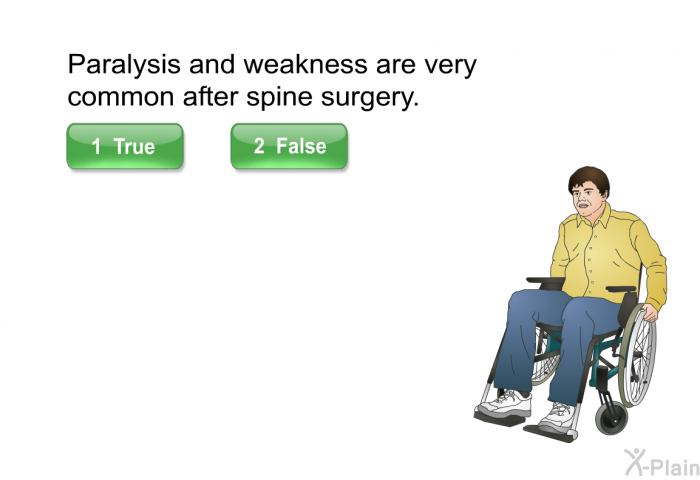 Paralysis and weakness are very common after spine surgery.

1 True

2 False

X-Plain